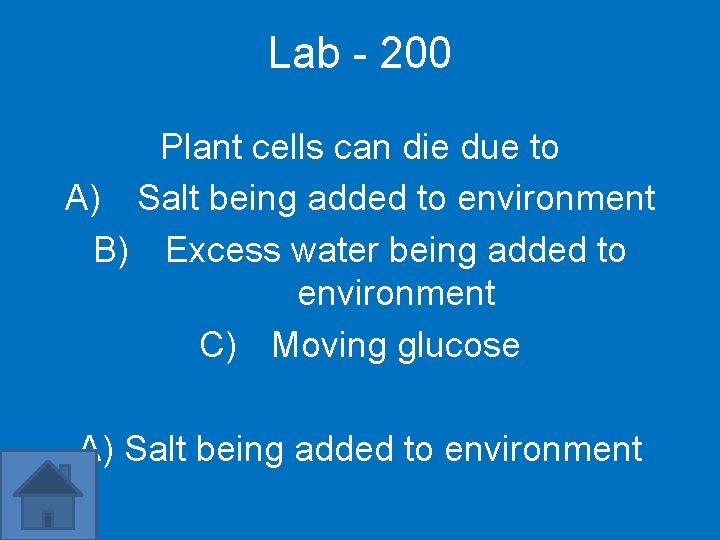 Lab - 200

Plant cells can die due to
A) Salt being added to environment
B) Excess water being added to environment
C) Moving glucose

A) Salt being added to environment